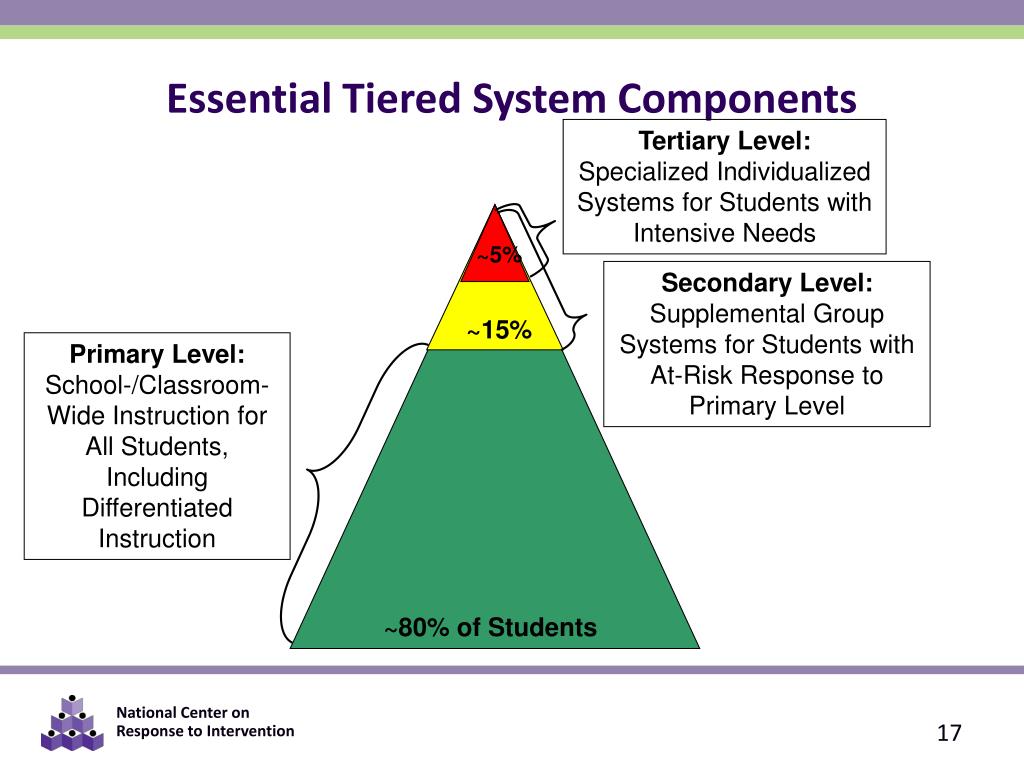 Essential Tiered System Components

Tertiary Level:
Specialized Individualized Systems for Students with Intensive Needs

~5%

Secondary Level:
Supplemental Group Systems for Students with At-Risk Response to Primary Level

~15%

Primary Level:
School-/Classroom-Wide Instruction for All Students, Including Differentiated Instruction

~80% of Students

National Center on Response to Intervention

17